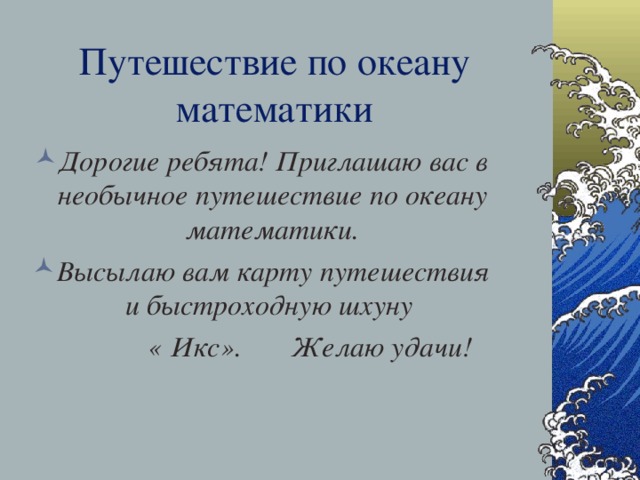 Путешествие по океану математики

Дорогие ребята! Приглашаю вас в необычное путешествие по океану математики.

Высылаю вам карту путешествия и быстроходную шхуну « Икс». Желаю удачи!